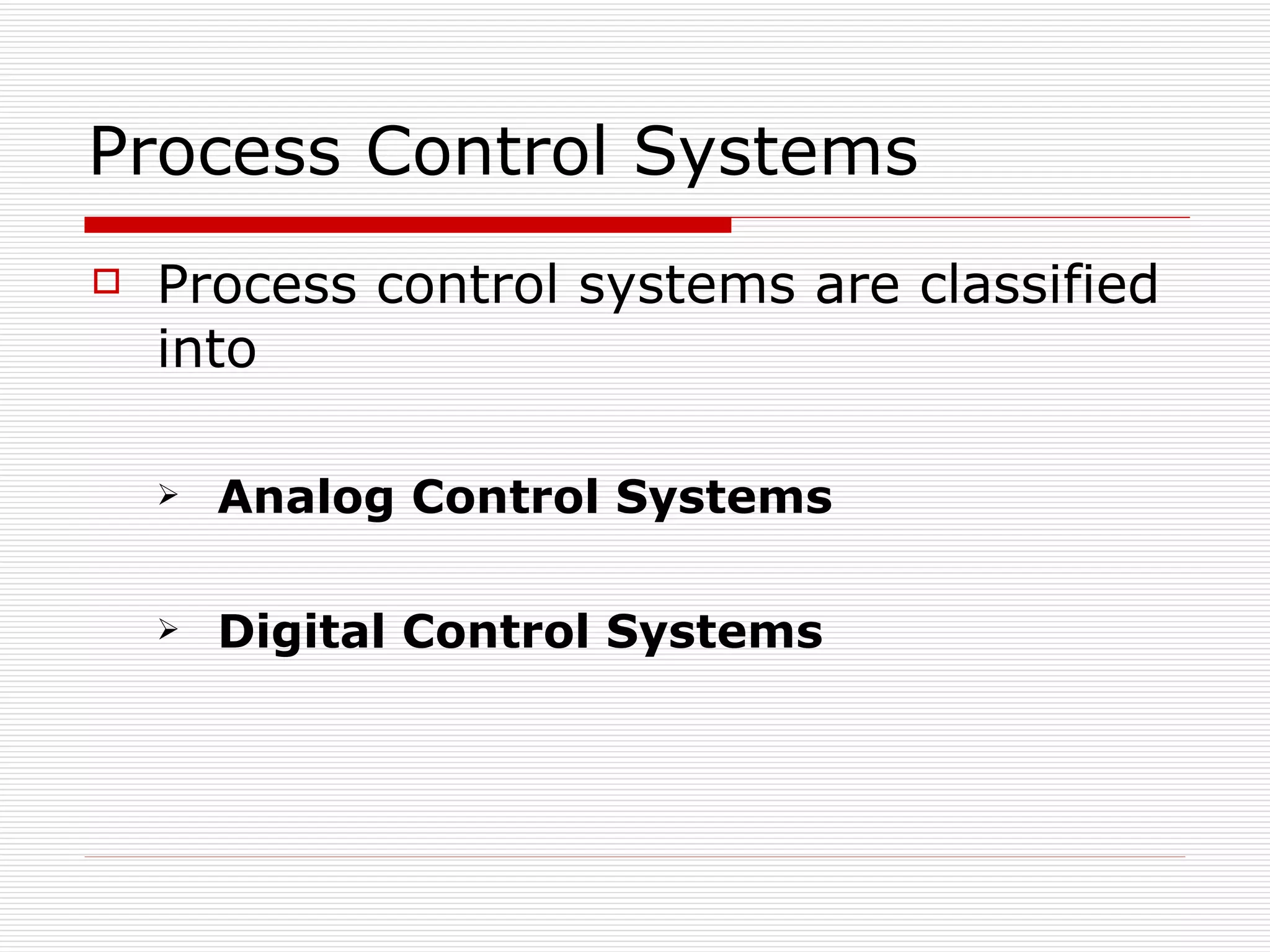 Process Control Systems

Process control systems are classified into

Analog Control Systems

Digital Control Systems